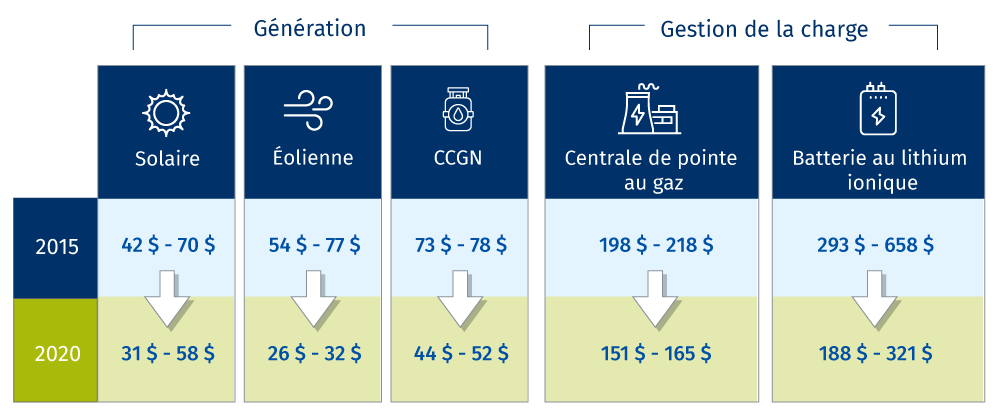 Génération

Gestion de la charge

| | Solaire | Éolienne | CCGN | Centrale de pointe au gaz | Batterie au lithium ionique |
|---|---|---|---|---|---|
| 2015 | 42 \$ - 70 \$ | 54 \$ - 77 \$ | 73 \$ - 78 \$ | 198 \$ - 218 \$ | 293 \$ - 658 \$ |
| 2020 | 31 \$ - 58 \$ | 26 \$ - 32 \$ | 44 \$ - 52 \$ | 151 \$ - 165 \$ | 188 \$ - 321 \$ |